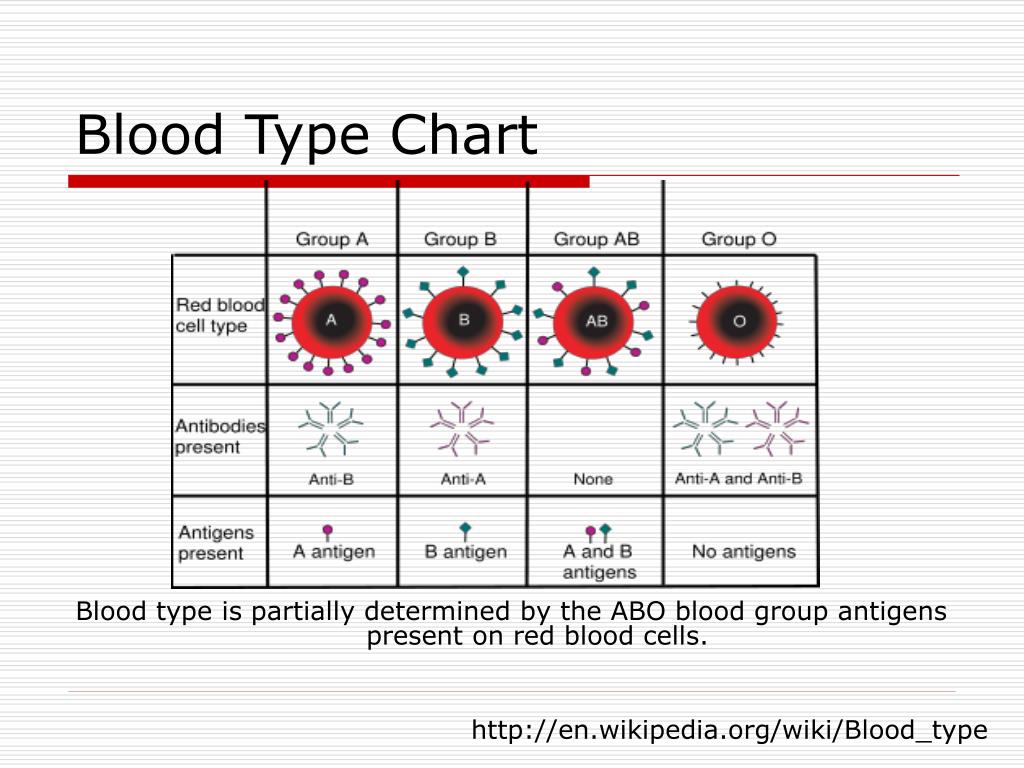 Blood Type Chart

| | Group A | Group B | Group AB | Group O |
|---|---|---|---|---|
| Red blood cell type | A | B | AB | O |
| Antibodies present | Anti-B | Anti-A | None | Anti-A and Anti-B |
| Antigens present | A antigen | B antigen | A and B antigens | No antigens |

Blood type is partially determined by the ABO blood group antigens present on red blood cells.

http://en.wikipedia.org/wiki/Blood_type